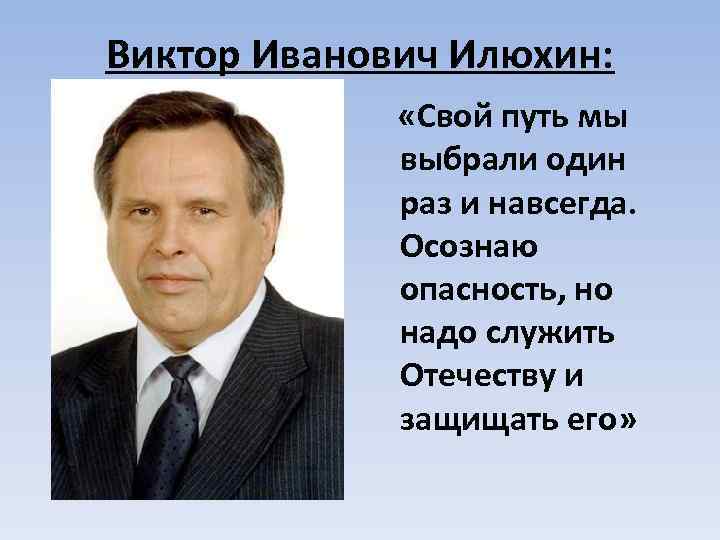 Виктор Иванович Илюхин:

«Свой путь мы выбрали один раз и навсегда. Осознаю опасность, но надо служить Отечеству и защищать его»